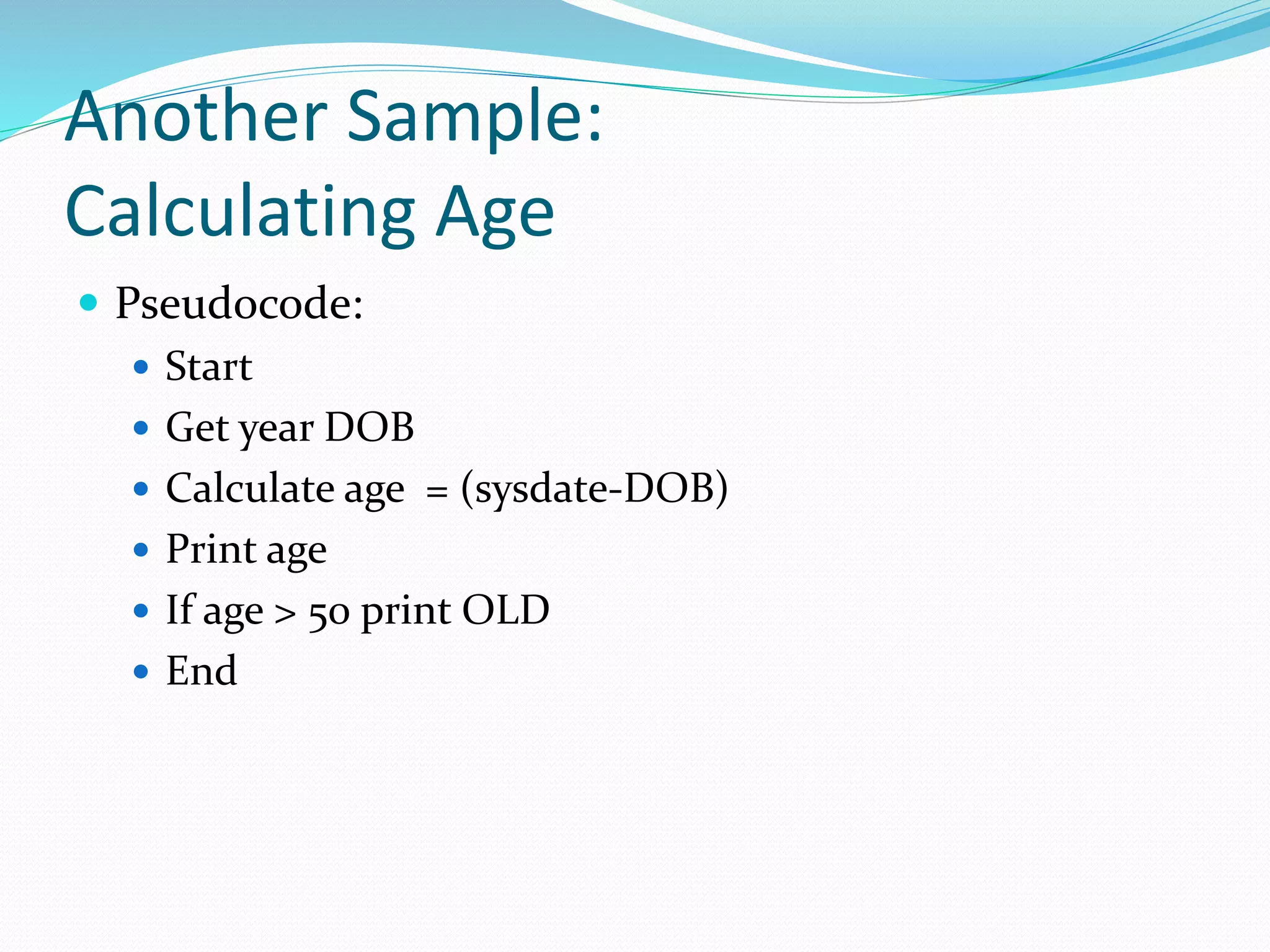 Another Sample:
Calculating Age

- Pseudocode:
  - Start
  - Get year DOB
  - Calculate age = (sysdate-DOB)
  - Print age
  - If age > 50 print OLD
  - End